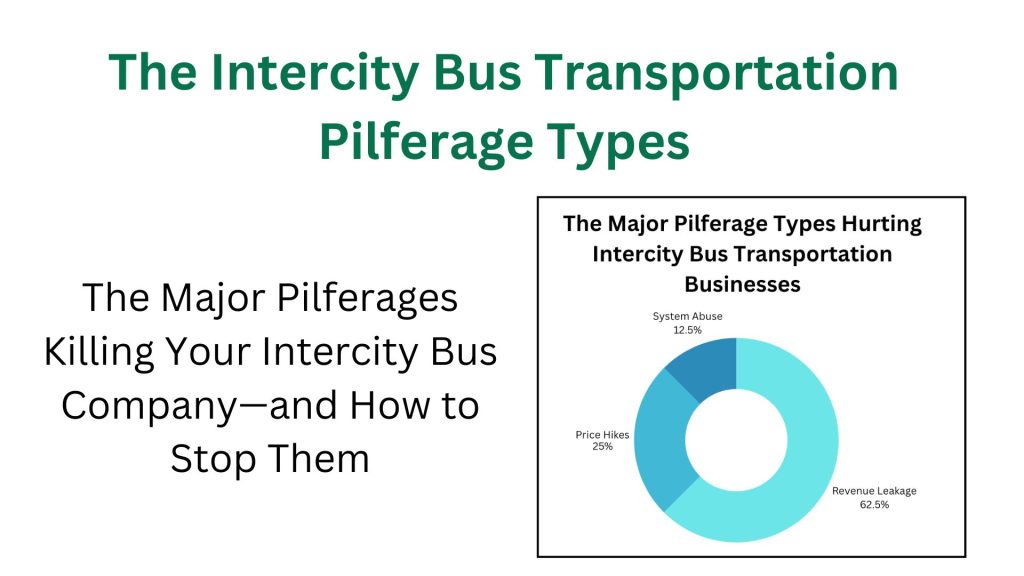 The Intercity Bus Transportation Pilferage Types

The Major Pilferages Killing Your Intercity Bus Company—and How to Stop Them

The Major Pilferage Types Hurting Intercity Bus Transportation Businesses

System Abuse
12.5%

Price Hikes
25%

Revenue Leakage
62.5%